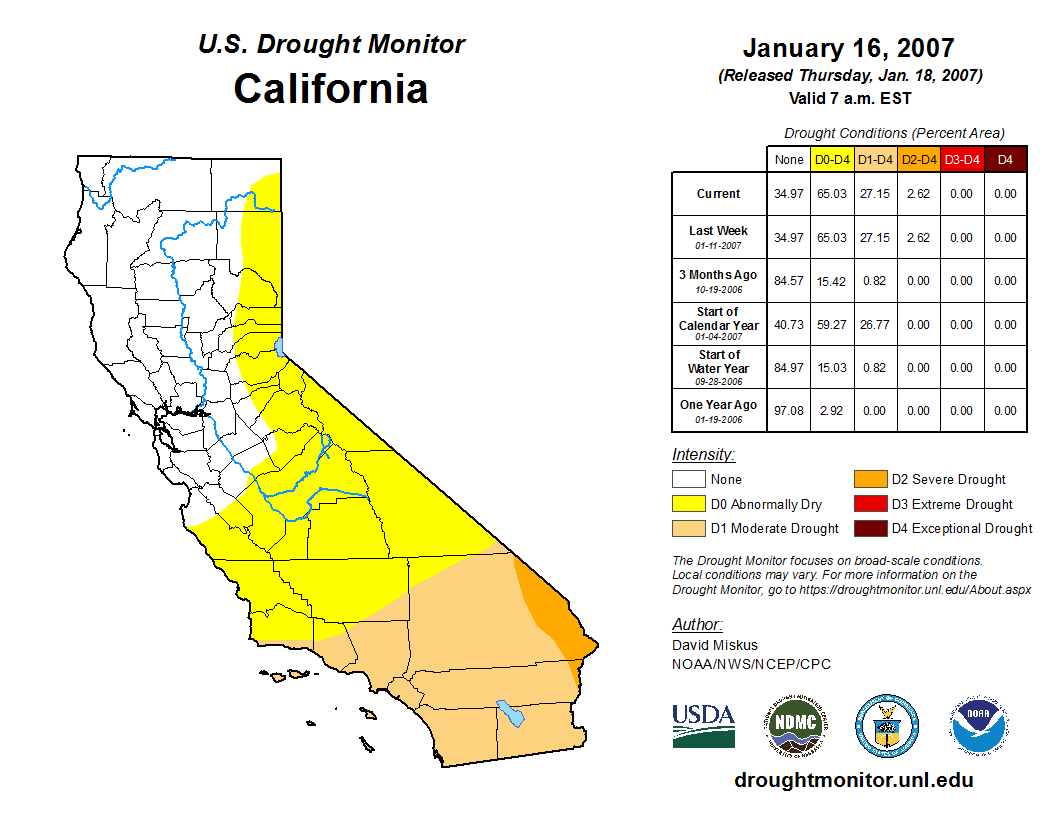 U.S. Drought Monitor
California

January 16, 2007
(Released Thursday, Jan. 18, 2007)
Valid 7 a.m. EST

Drought Conditions (Percent Area)

| | None | D0-D4 | D1-D4 | D2-D4 | D3-D4 | D4 |
|---|---|---|---|---|---|---|
| Current | 34.97 | 65.03 | 27.15 | 2.62 | 0.00 | 0.00 |
| Last Week 01-11-2007 | 34.97 | 65.03 | 27.15 | 2.62 | 0.00 | 0.00 |
| 3 Months Ago 10-19-2006 | 84.57 | 15.42 | 0.82 | 0.00 | 0.00 | 0.00 |
| Start of Calendar Year 01-04-2007 | 40.73 | 59.27 | 26.77 | 0.00 | 0.00 | 0.00 |
| Start of Water Year 09-28-2006 | 84.97 | 15.03 | 0.82 | 0.00 | 0.00 | 0.00 |
| One Year Ago 01-19-2006 | 97.08 | 2.92 | 0.00 | 0.00 | 0.00 | 0.00 |

Intensity:
None
D0 Abnormally Dry
D1 Moderate Drought
D2 Severe Drought
D3 Extreme Drought
D4 Exceptional Drought

The Drought Monitor focuses on broad-scale conditions. Local conditions may vary. For more information on the Drought Monitor, go to https://droughtmonitor.unl.edu/About.aspx

Author:
David Miskus
NOAA/NWS/NCEP/CPC

USDA
NDMC
NOAA

droughtmonitor.unl.edu